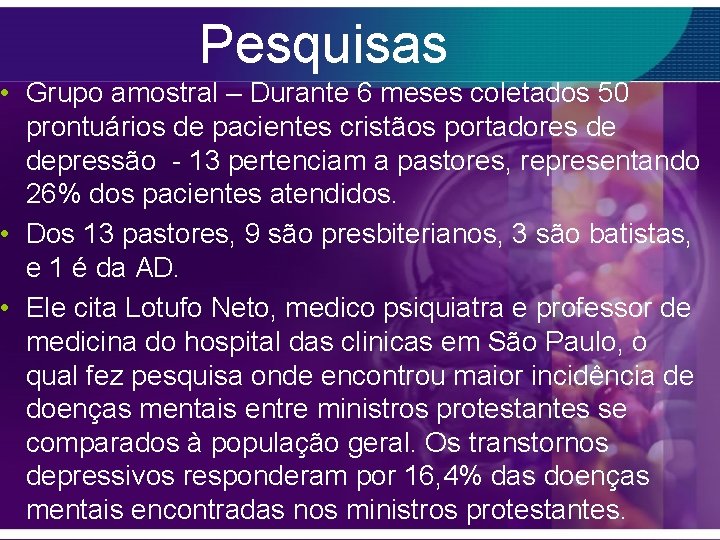 Pesquisas

• Grupo amostral – Durante 6 meses coletados 50 prontuários de pacientes cristãos portadores de depressão  - 13 pertenciam a pastores, representando 26% dos pacientes atendidos.

• Dos 13 pastores, 9 são presbiterianos, 3 são batistas, e 1 é da AD.

• Ele cita Lotufo Neto, medico psiquiatra e professor de medicina do hospital das clinicas em São Paulo, o qual fez pesquisa onde encontrou maior incidência de doenças mentais entre ministros protestantes se comparados à população geral. Os transtornos depressivos responderam por 16,4% das doenças mentais encontradas nos ministros protestantes.